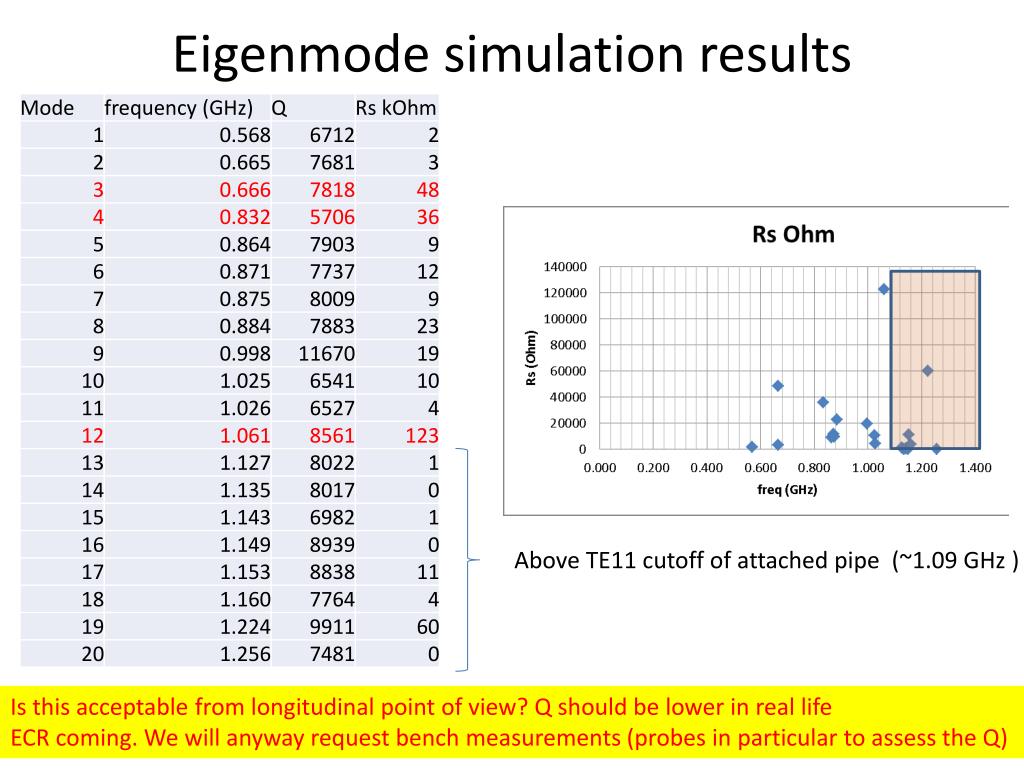 Eigenmode simulation results

| Mode | frequency (GHz) | Q | Rs kOhm |
|---|---|---|---|
| 1 | 0.568 | 6712 | 2 |
| 2 | 0.665 | 7681 | 3 |
| 3 | 0.666 | 7818 | 48 |
| 4 | 0.832 | 5706 | 36 |
| 5 | 0.864 | 7903 | 9 |
| 6 | 0.871 | 7737 | 12 |
| 7 | 0.875 | 8009 | 9 |
| 8 | 0.884 | 7883 | 23 |
| 9 | 0.998 | 11670 | 19 |
| 10 | 1.025 | 6541 | 10 |
| 11 | 1.026 | 6527 | 4 |
| 12 | 1.061 | 8561 | 123 |
| 13 | 1.127 | 8022 | 1 |
| 14 | 1.135 | 8017 | 0 |
| 15 | 1.143 | 6982 | 1 |
| 16 | 1.149 | 8939 | 0 |
| 17 | 1.153 | 8838 | 11 |
| 18 | 1.160 | 7764 | 4 |
| 19 | 1.224 | 9911 | 60 |
| 20 | 1.256 | 7481 | 0 |

Rs Ohm

140000
120000
100000
80000
60000
40000
20000
0

Rs (Ohm)

0.000 0.200 0.400 0.600 0.800 1.000 1.200 1.400

freq (GHz)

Above TE11 cutoff of attached pipe (~1.09 GHz )

Is this acceptable from longitudinal point of view? Q should be lower in real life
ECR coming. We will anyway request bench measurements (probes in particular to assess the Q)